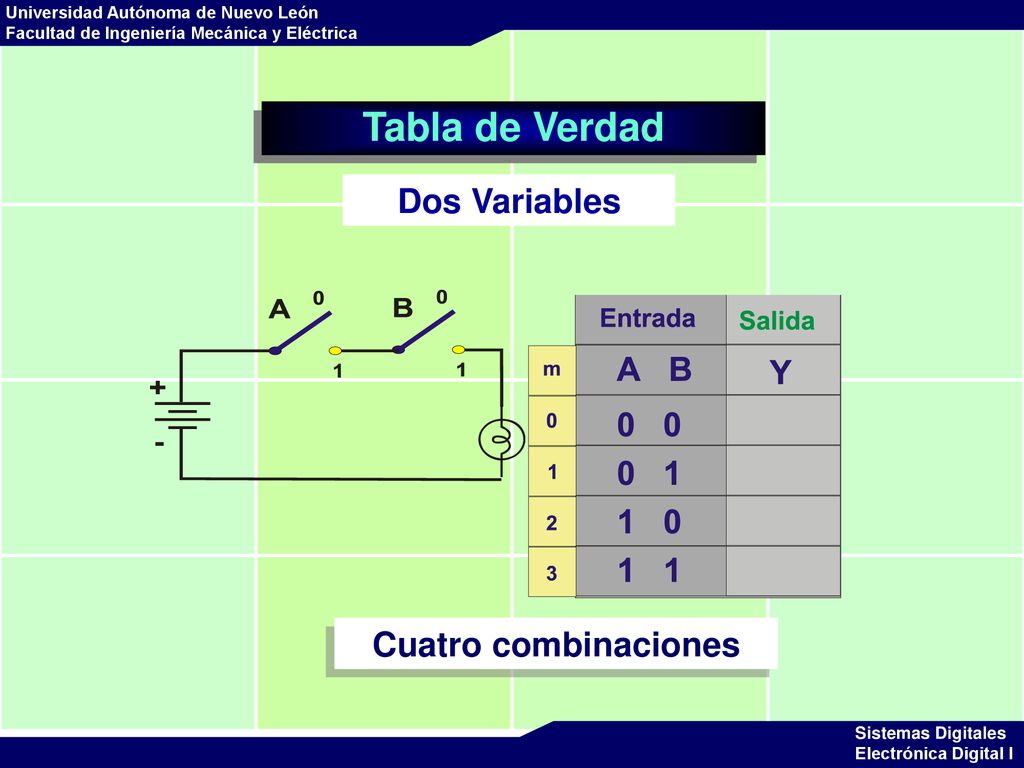 Universidad Autónoma de Nuevo León
Facultad de Ingeniería Mecánica y Eléctrica

Tabla de Verdad

Dos Variables

A 0 1
B 0 1
+
-

| | Entrada | Salida |
|---|---|---|
| m | A B | Y |
| 0 | 0 0 | |
| 1 | 0 1 | |
| 2 | 1 0 | |
| 3 | 1 1 | |

Cuatro combinaciones

Sistemas Digitales
Electrónica Digital I